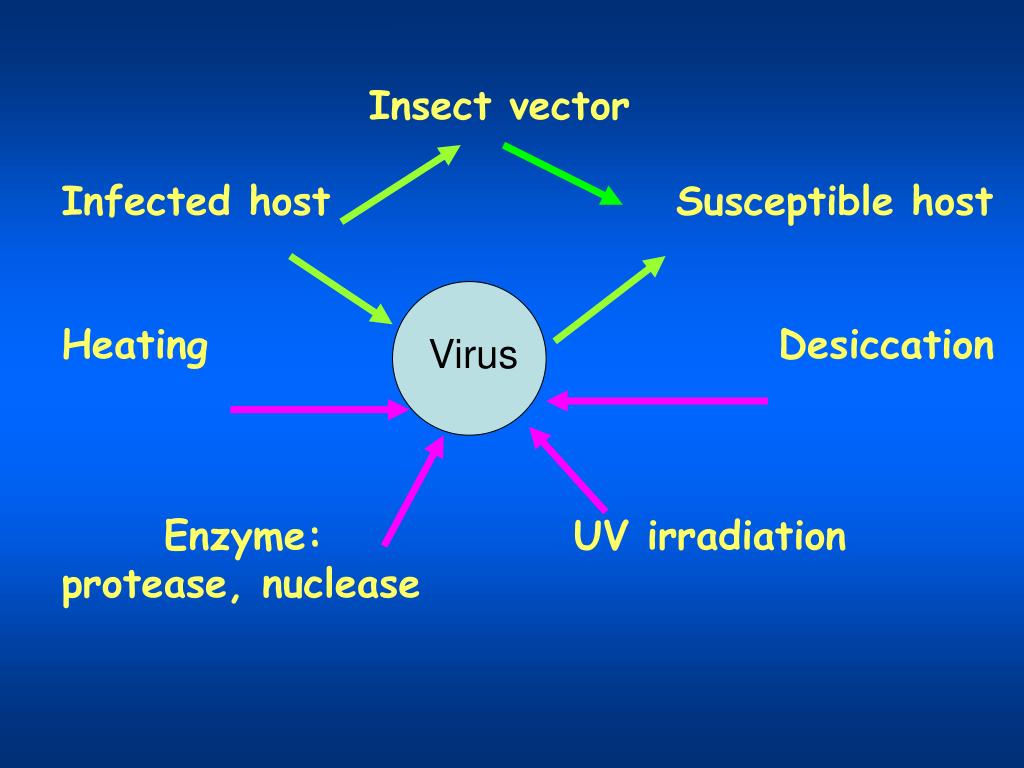 Insect vector

Infected host

Susceptible host

Heating

Virus

Desiccation

Enzyme:
protease, nuclease

UV irradiation